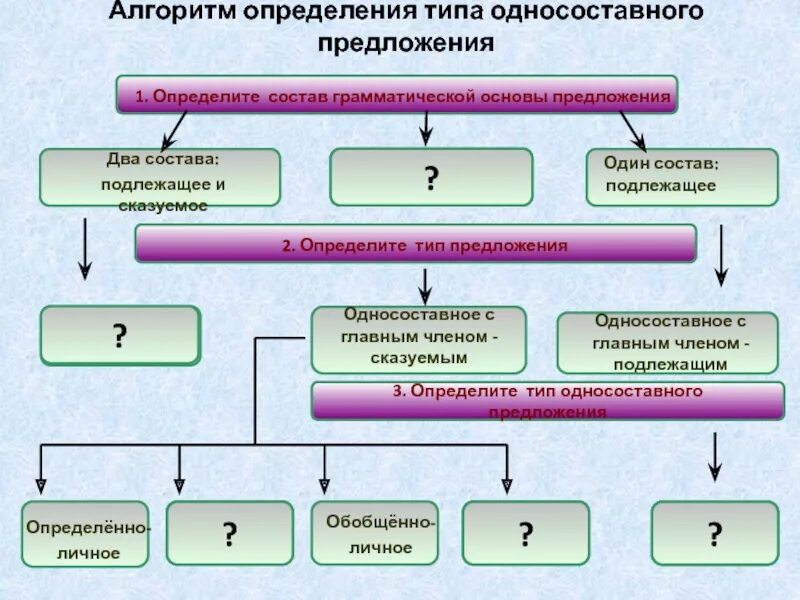 Алгоритм определения типа односоставного предложения

1. Определите состав грамматической основы предложения

Два состава: подлежащее и сказуемое

?

Один состав: подлежащее

2. Определите тип предложения

?

Односоставное с главным членом - сказуемым

Односоставное с главным членом - подлежащим

3. Определите тип односоставного предложения

Определённо-личное

?

Обобщённо-личное

?

?